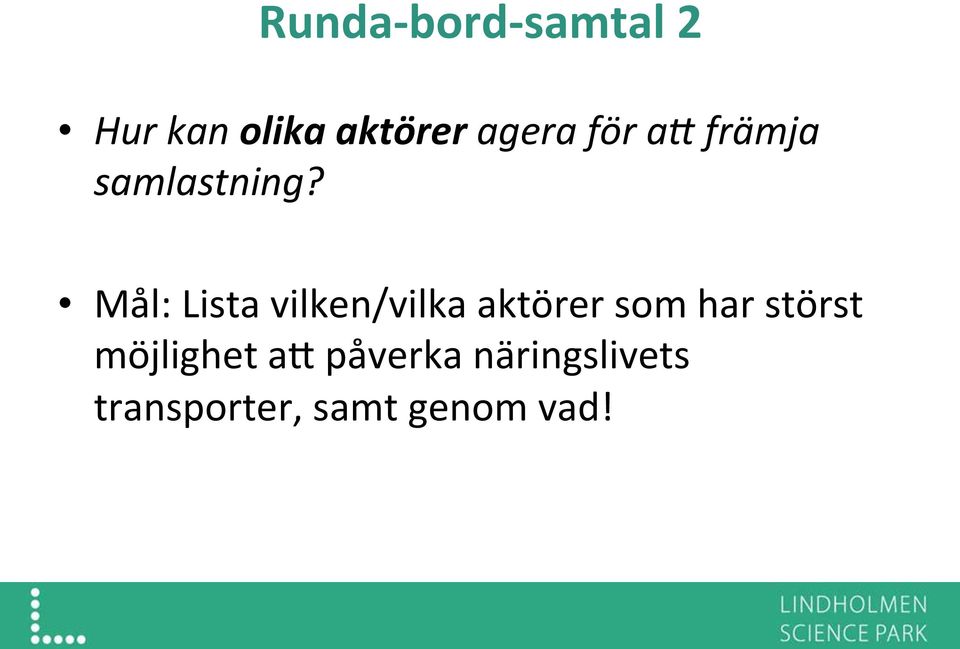 Runda-bord-samtal 2

• Hur kan olika aktörer agera för att främja samlastning?

• Mål: Lista vilken/vilka aktörer som har störst möjlighet att påverka näringslivets transporter, samt genom vad!

LINDHOLMEN SCIENCE PARK